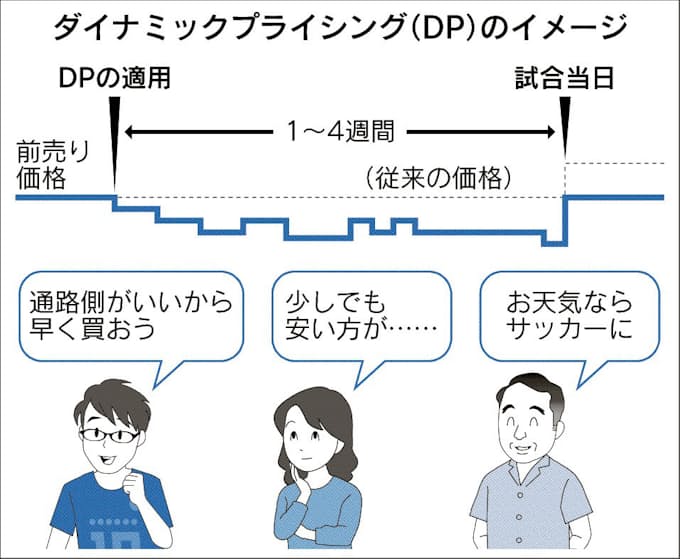 ダイナミックプライシング(DP)のイメージ

DPの適用

試合当日

1～4週間

前売り価格

(従来の価格)

通路側がいいから早く買おう

少しでも安い方が……

お天気ならサッカーに

10